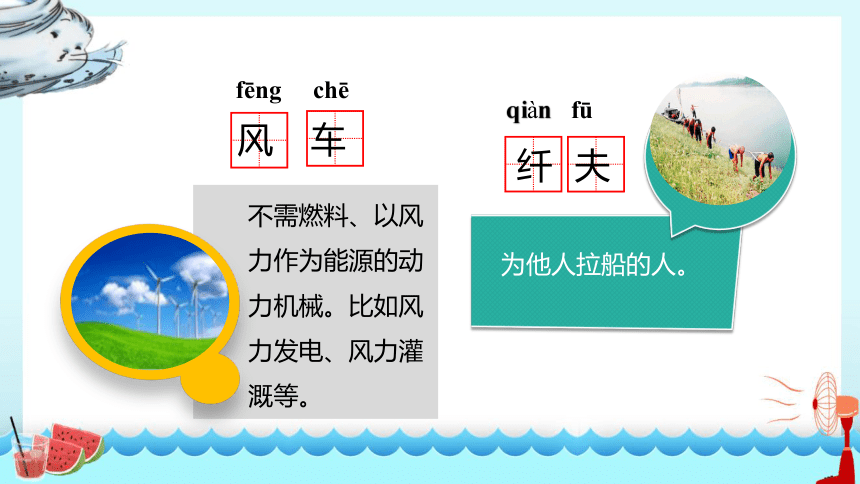 fēng chē
风 车

不需燃料、以风力作为能源的动力机械。比如风力发电、风力灌溉等。

qiàn fū
纤 夫

为他人拉船的人。